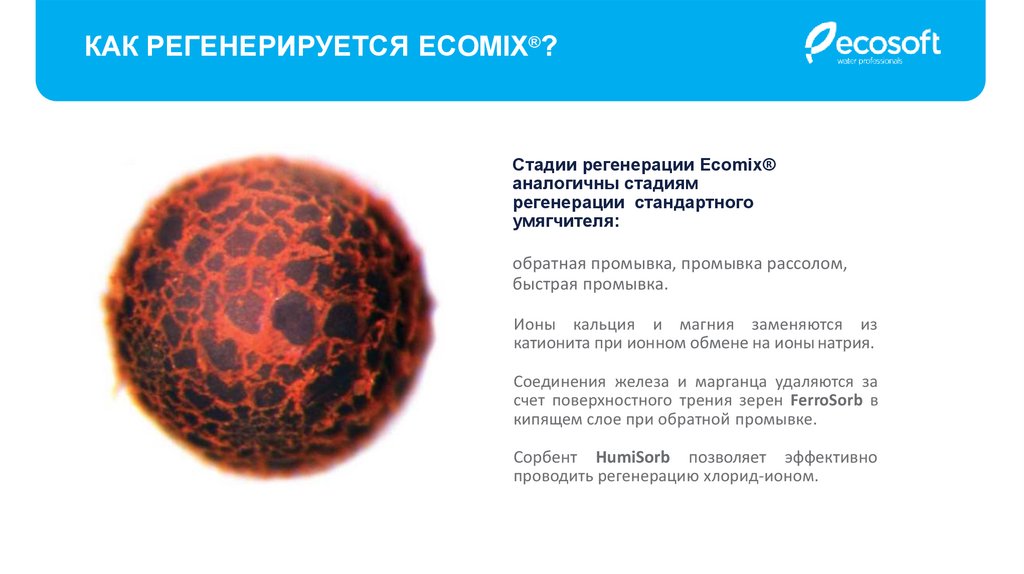 КАК РЕГЕНЕРИРУЕТСЯ ECOMIX®?

ecosoft
water professionals

Стадии регенерации Ecomix® аналогичны стадиям регенерации стандартного умягчителя:

обратная промывка, промывка рассолом, быстрая промывка.

Ионы кальция и магния заменяются из катионита при ионном обмене на ионы натрия.

Соединения железа и марганца удаляются за счет поверхностного трения зерен FerroSorb в кипящем слое при обратной промывке.

Сорбент HumiSorb позволяет эффективно проводить регенерацию хлорид-ионом.